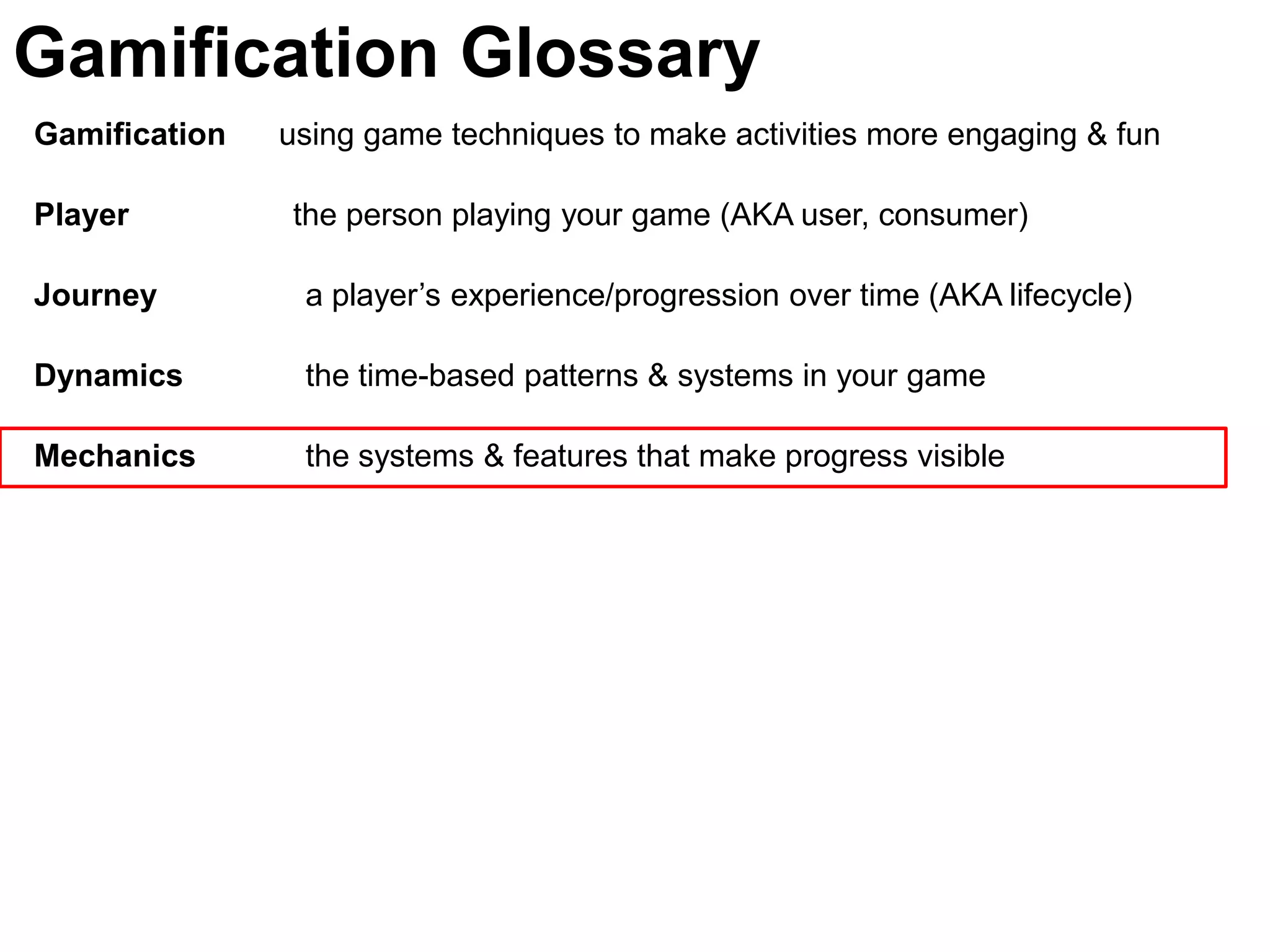 Gamification Glossary

Gamification using game techniques to make activities more engaging & fun

Player the person playing your game (AKA user, consumer)

Journey a player’s experience/progression over time (AKA lifecycle)

Dynamics the time-based patterns & systems in your game

Mechanics the systems & features that make progress visible